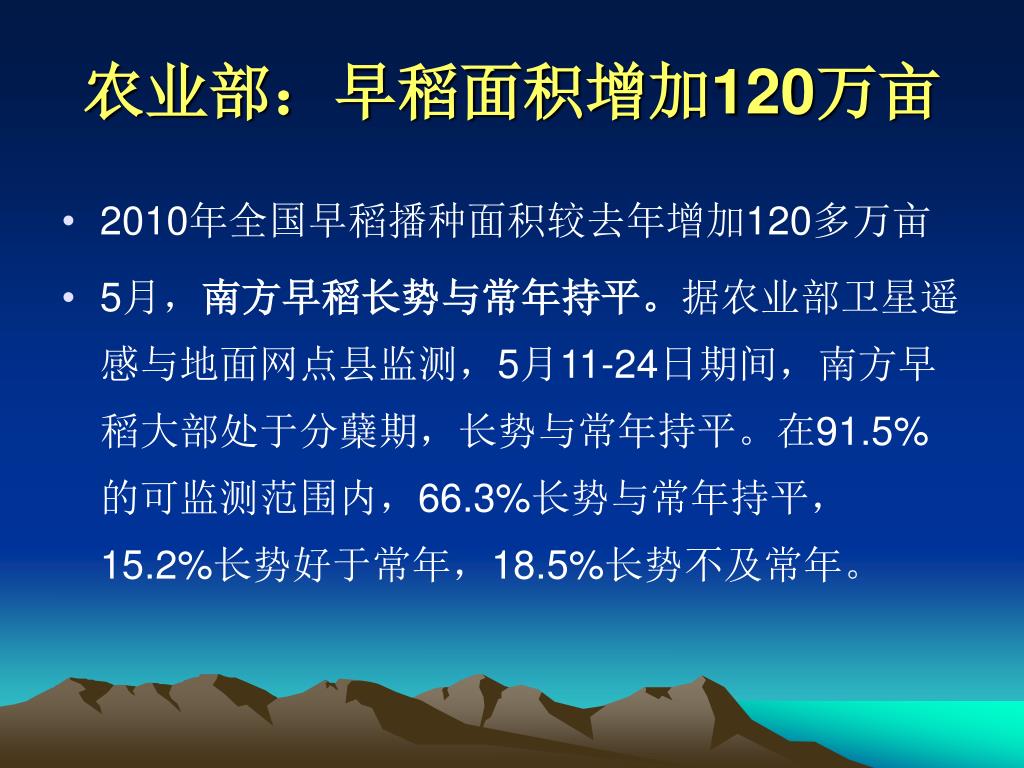 农业部：早稻面积增加120万亩

• 2010年全国早稻播种面积较去年增加120多万亩

• 5月，南方早稻长势与常年持平。据农业部卫星遥感与地面网点县监测，5月11-24日期间，南方早稻大部处于分蘖期，长势与常年持平。在91.5%的可监测范围内，66.3%长势与常年持平，15.2%长势好于常年，18.5%长势不及常年。